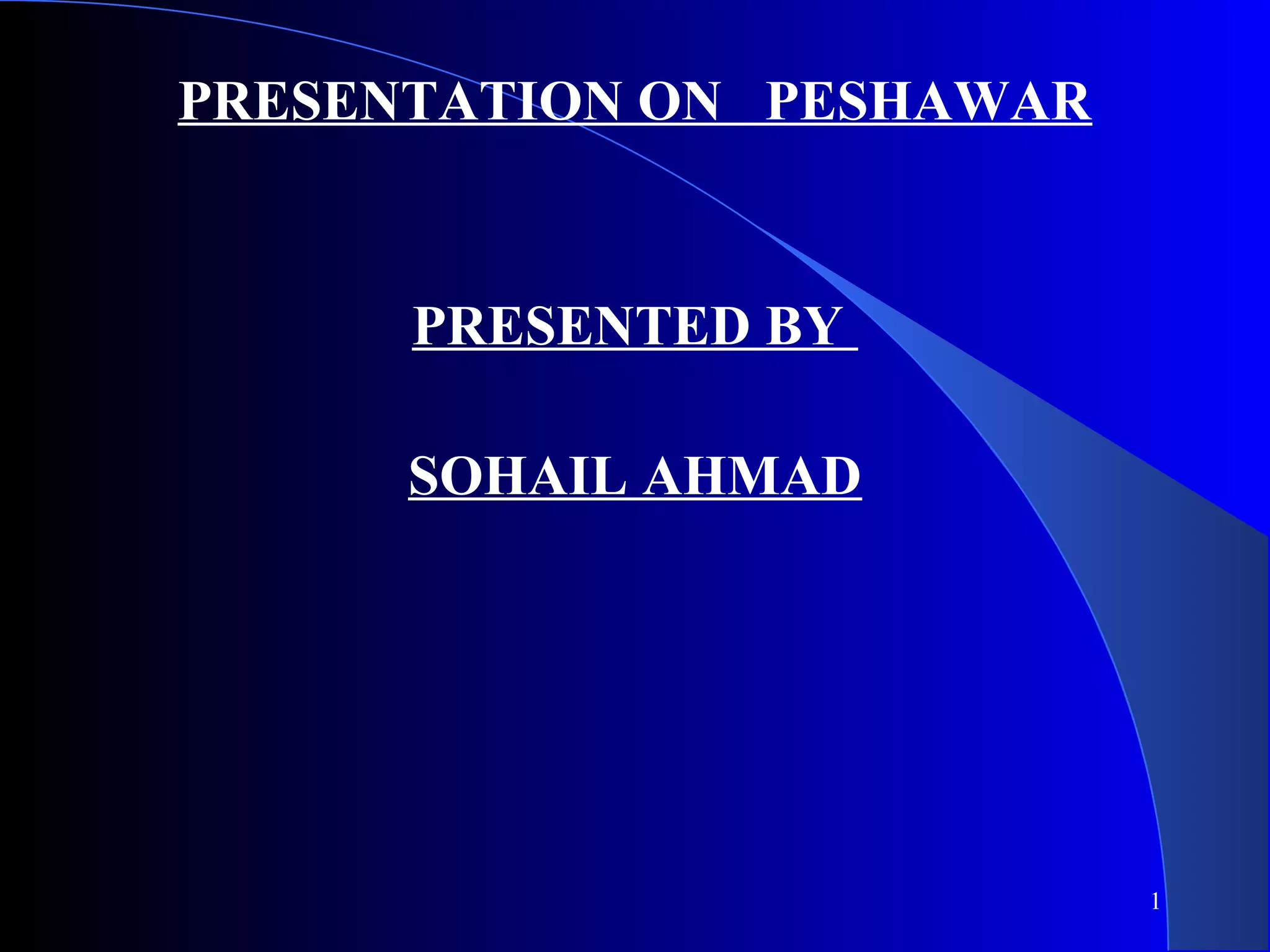 PRESENTATION ON PESHAWAR

PRESENTED BY

SOHAIL AHMAD

1